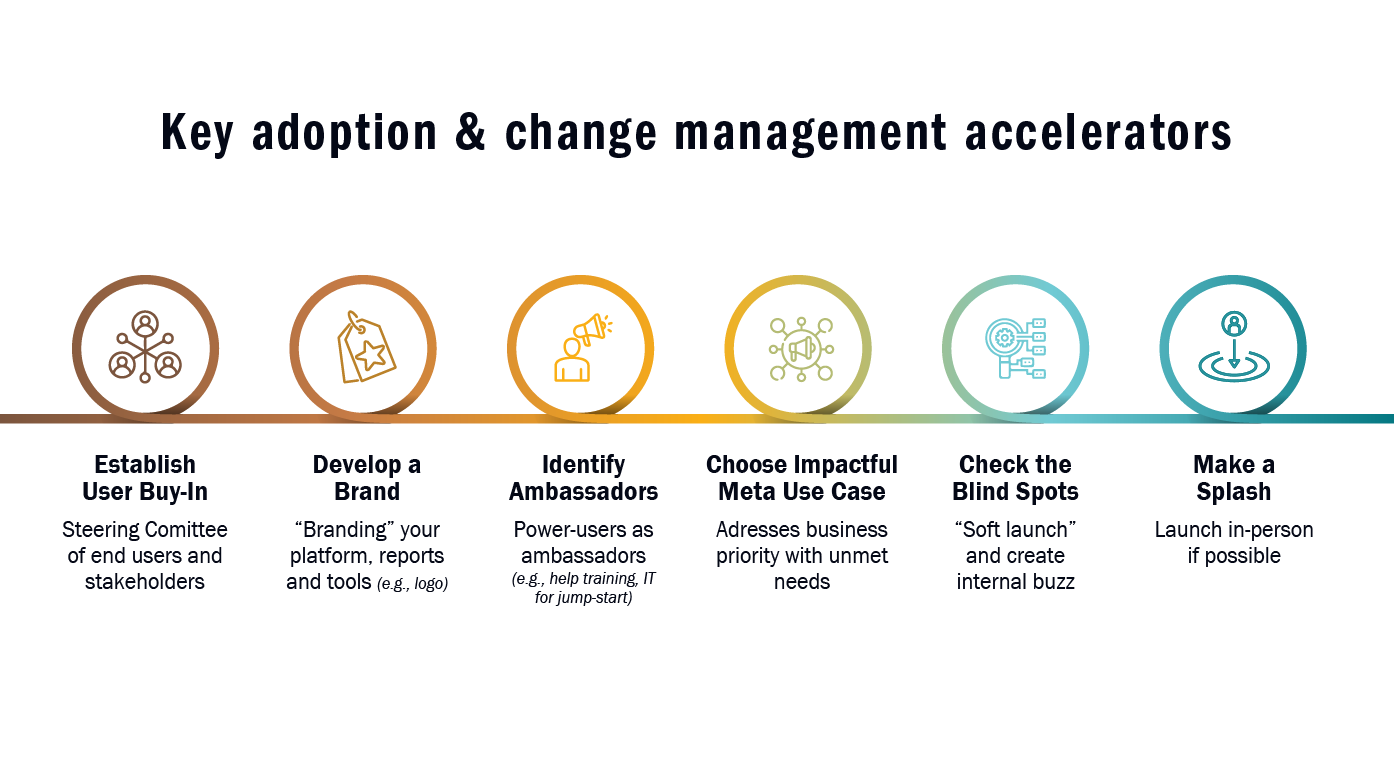 Key adoption & change management accelerators

Establish User Buy-In
Steering Comittee of end users and stakeholders

Develop a Brand
“Branding” your platform, reports and tools (e.g., logo)

Identify Ambassadors
Power-users as ambassadors (e.g., help training, IT for jump-start)

Choose Impactful Meta Use Case
Adresses business priority with unmet needs

Check the Blind Spots
“Soft launch” and create internal buzz

Make a Splash
Launch in-person if possible